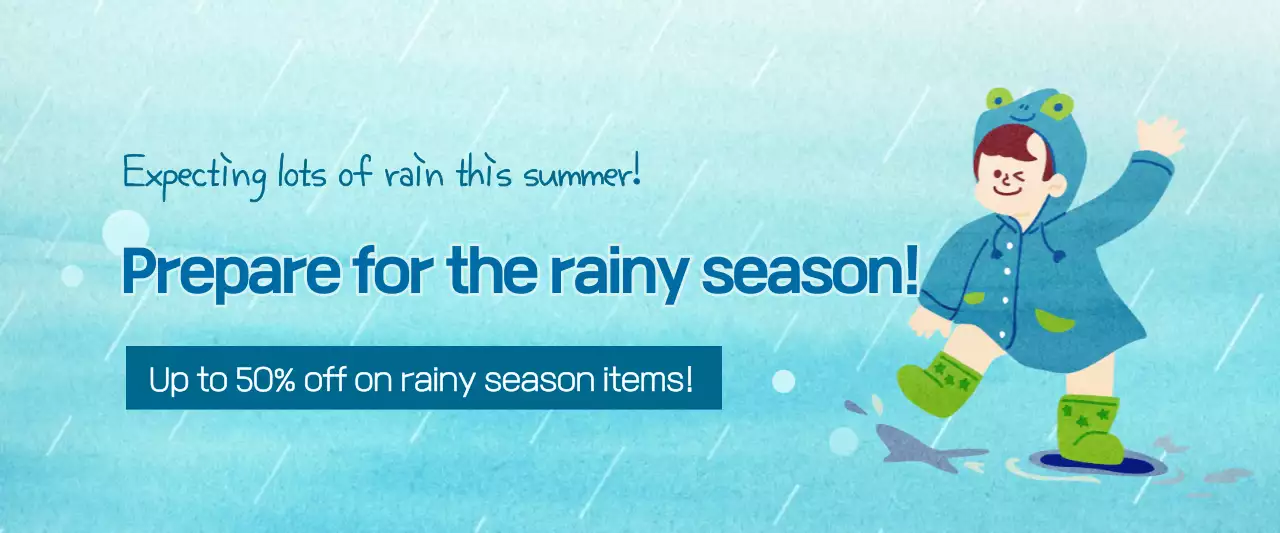 Expecting lots of rain this summer!

Prepare for the rainy season!

Up to 50% off on rainy season items!